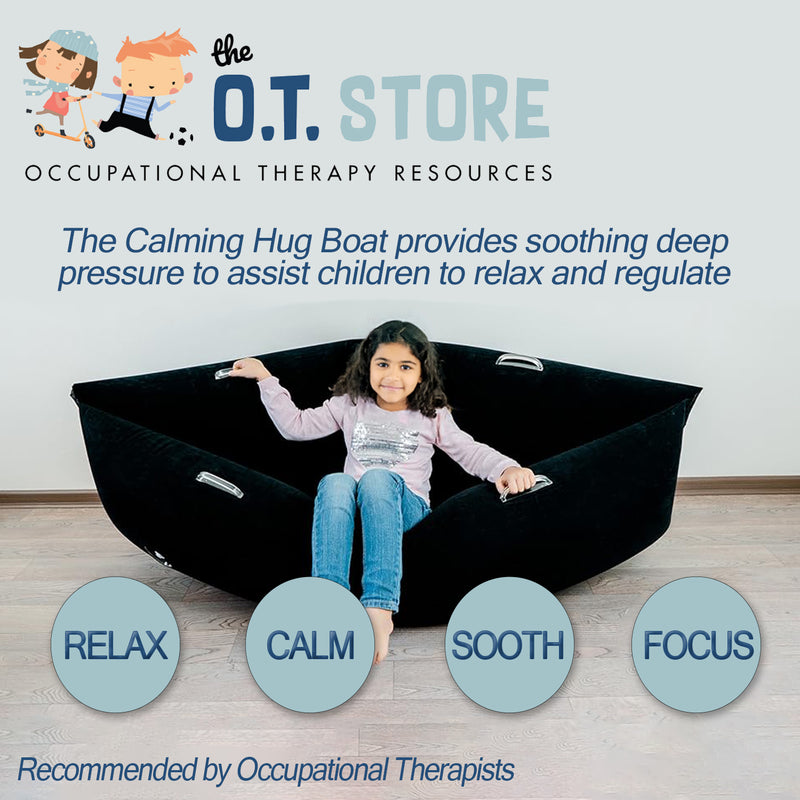 the O.T. STORE
OCCUPATIONAL THERAPY RESOURCES

The Calming Hug Boat provides soothing deep pressure to assist children to relax and regulate

RELAX

CALM

SOOTH

FOCUS

Recommended by Occupational Therapists